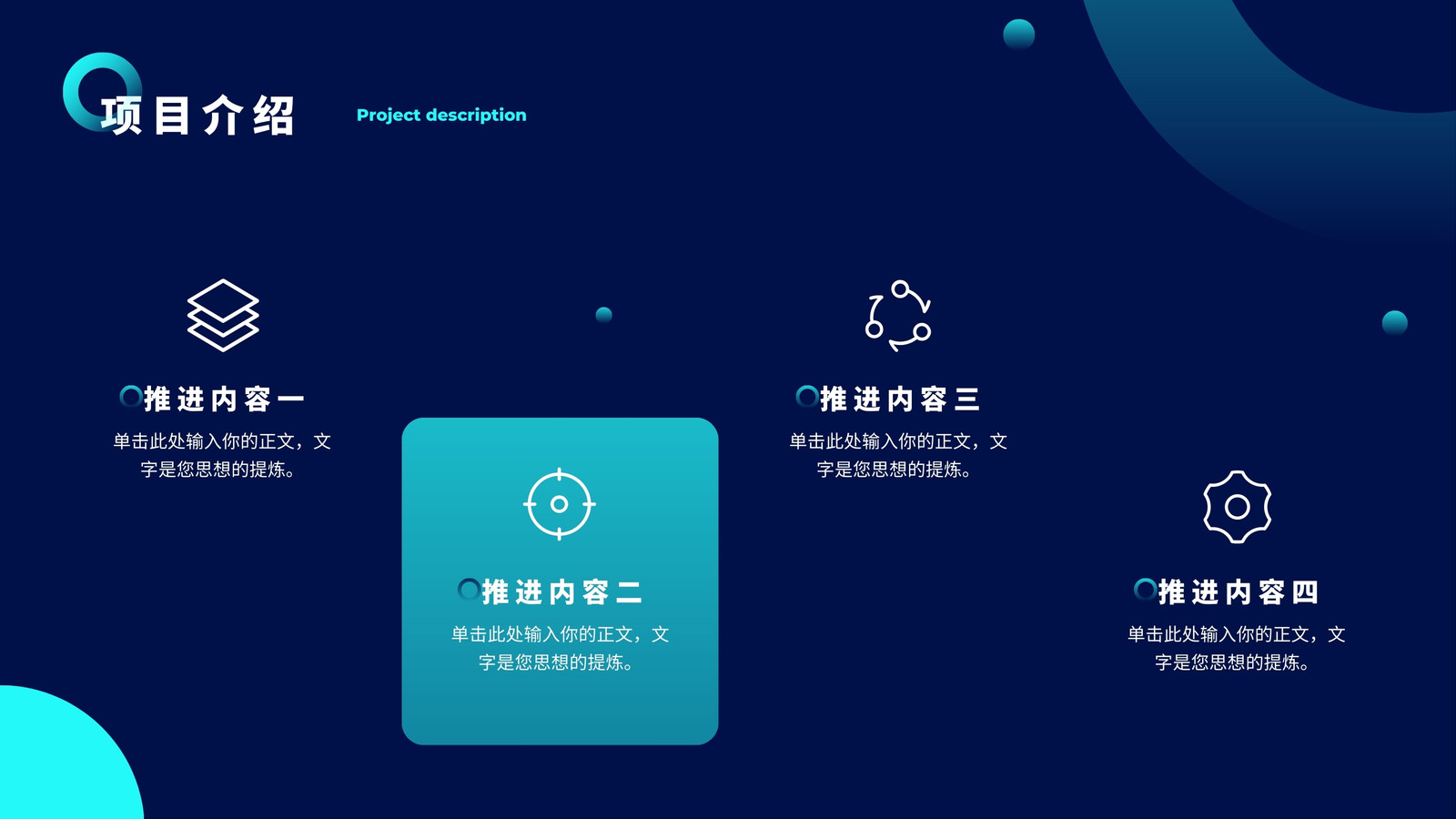 项目介绍

Project description

推进内容一

单击此处输入你的正文，文字是您思想的提炼。

推进内容二

单击此处输入你的正文，文字是您思想的提炼。

推进内容三

单击此处输入你的正文，文字是您思想的提炼。

推进内容四

单击此处输入你的正文，文字是您思想的提炼。